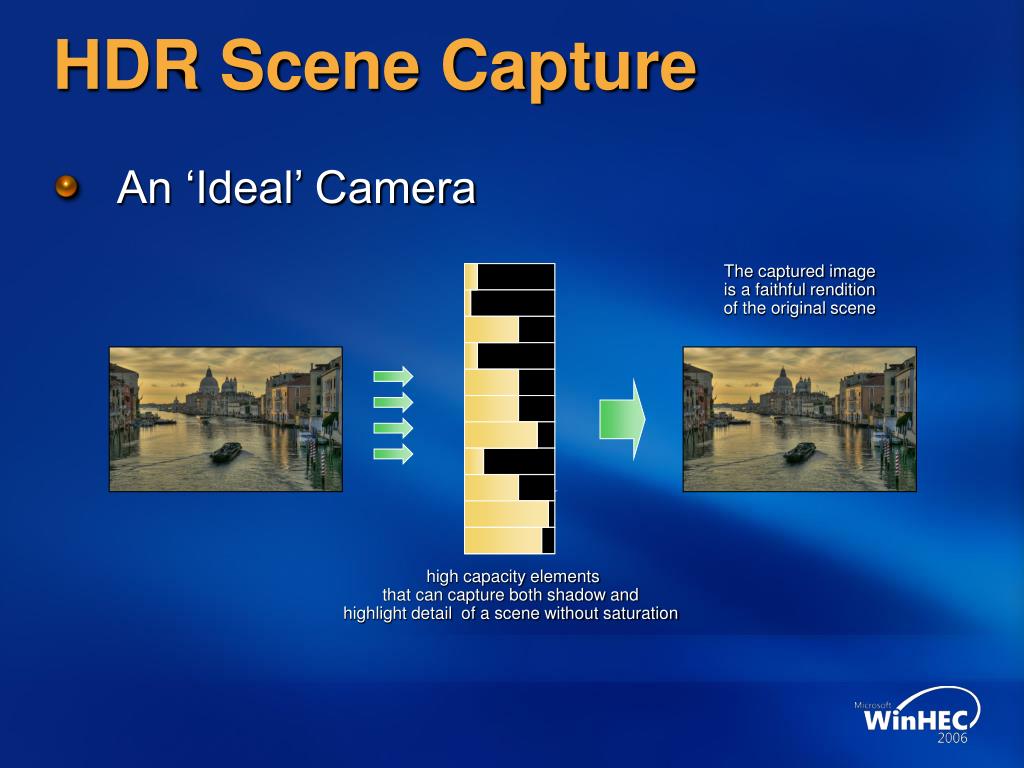 HDR Scene Capture

An ‘Ideal’ Camera

The captured image is a faithful rendition of the original scene

high capacity elements that can capture both shadow and highlight detail of a scene without saturation

Microsoft WinHEC 2006